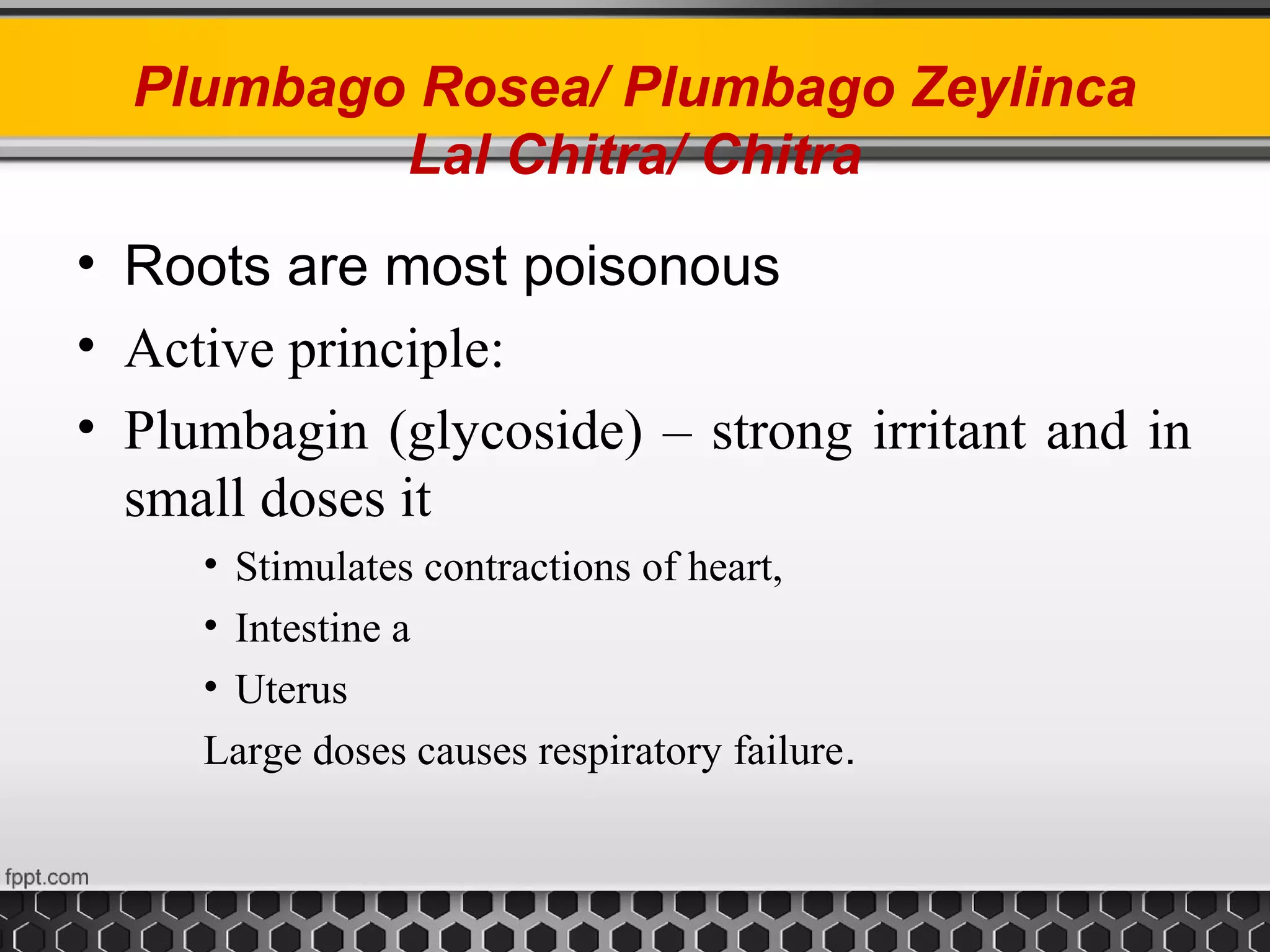 Plumbago Rosea/ Plumbago Zeylinca
Lal Chitra/ Chitra

• Roots are most poisonous
• Active principle:
• Plumbagin (glycoside) – strong irritant and in small doses it
  • Stimulates contractions of heart,
  • Intestine a
  • Uterus
  Large doses causes respiratory failure.

fppt.com